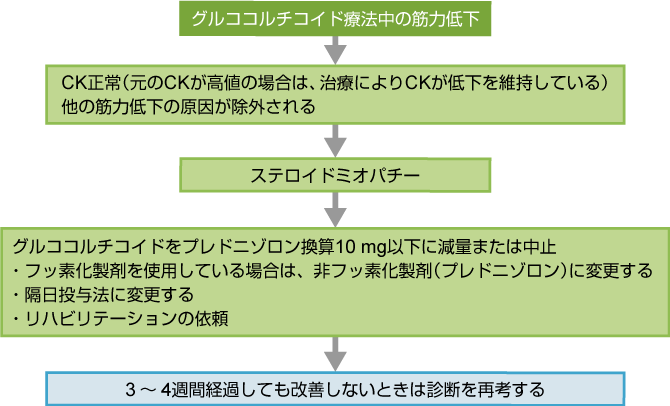 グルココルチコイド療法中の筋力低下

CK正常（元のCKが高値の場合は、治療によりCKが低下を維持している）
他の筋力低下の原因が除外される

ステロイドミオパチー

グルココルチコイドをプレドニゾロン換算10 mg以下に減量または中止
・フッ素化製剤を使用している場合は、非フッ素化製剤（プレドニゾロン）に変更する
・隔日投与法に変更する
・リハビリテーションの依頼

3 ～ 4週間経過しても改善しないときは診断を再考する